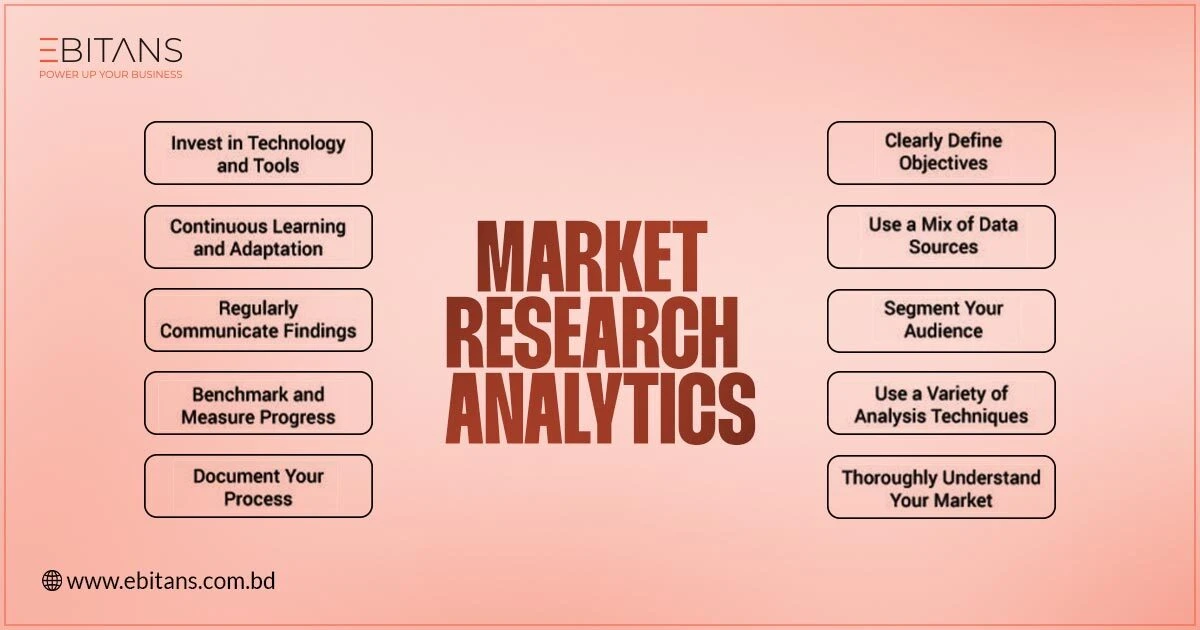 EBITANS
POWER UP YOUR BUSINESS

Invest in Technology and Tools

Continuous Learning and Adaptation

Regularly Communicate Findings

Benchmark and Measure Progress

Document Your Process

MARKET RESEARCH ANALYTICS

Clearly Define Objectives

Use a Mix of Data Sources

Segment Your Audience

Use a Variety of Analysis Techniques

Thoroughly Understand Your Market

www.ebitans.com.bd